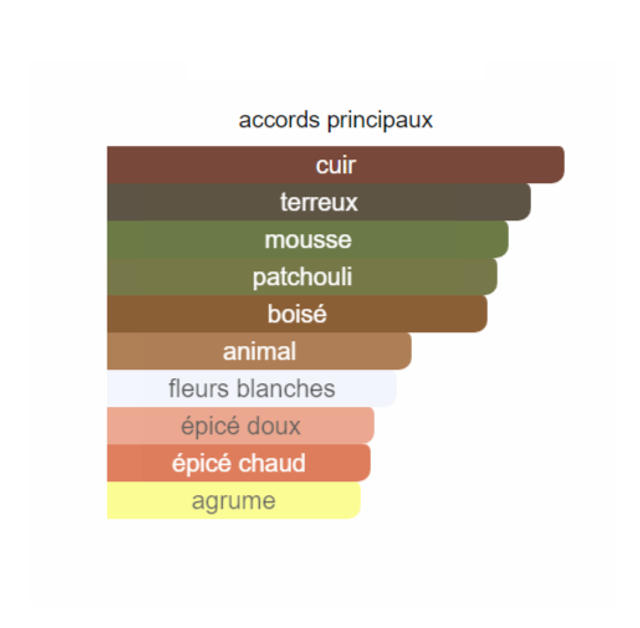 accords principaux

cuir

terreux

mousse

patchouli

boisé

animal

fleurs blanches

épicé doux

épicé chaud

agrume